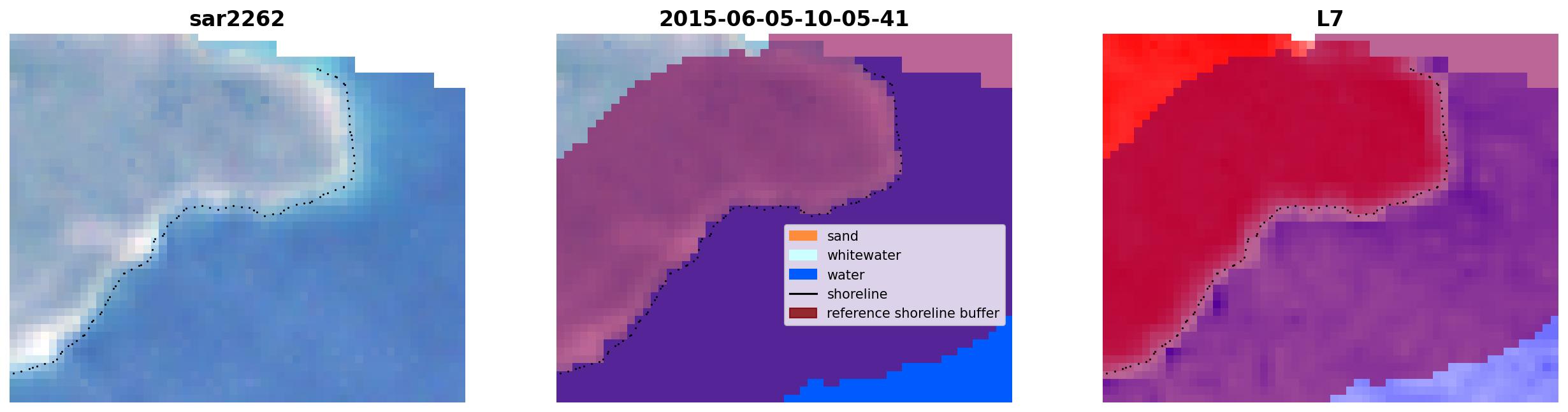 sar2262

2015-06-05-10-05-41

sand
whitewater
water
shoreline
reference shoreline buffer

L7